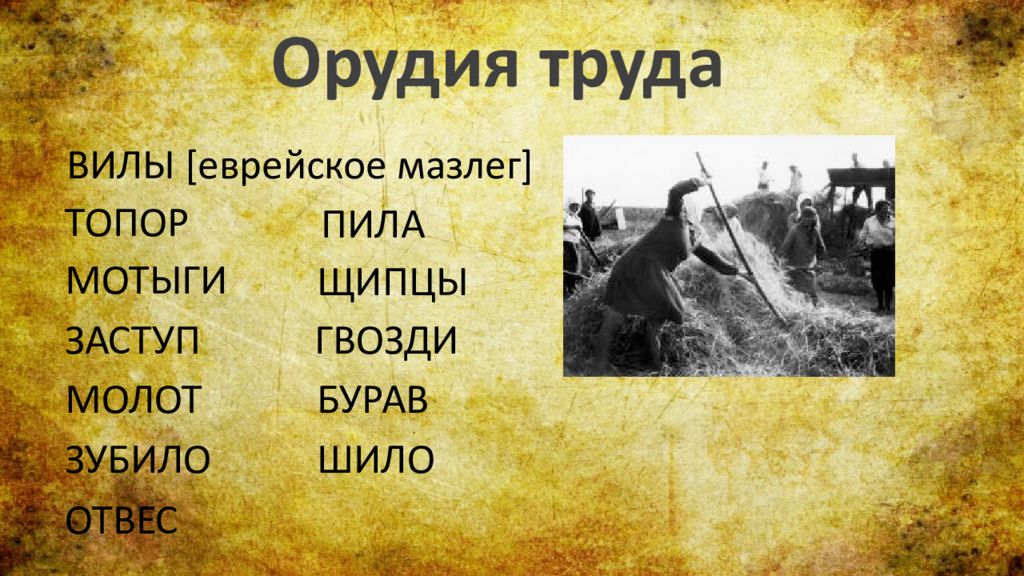 Орудия труда

ВИЛЫ [еврейское мазлег]

ТОПОР

МОТЫГИ

ЗАСТУП

МОЛОТ

ЗУБИЛО

ОТВЕС

ПИЛА

ЩИПЦЫ

ГВОЗДИ

БУРАВ

ШИЛО